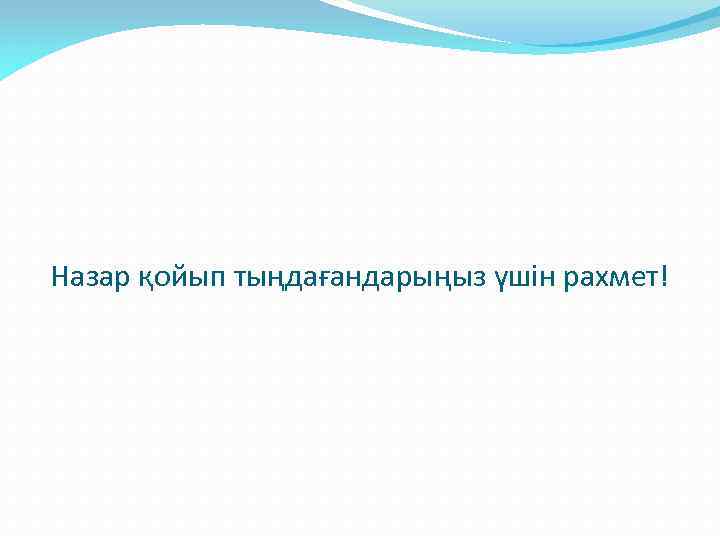 Назар қойып тыңдағандарыңыз үшін рахмет!